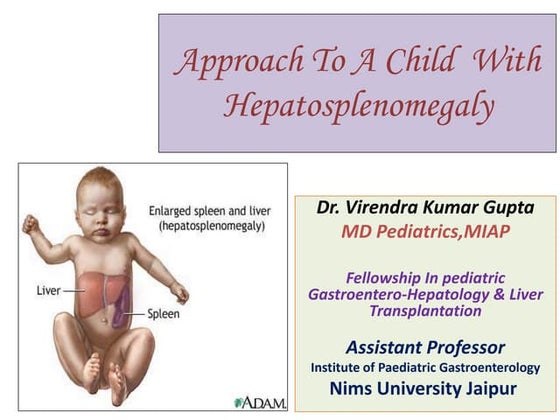 Approach To A Child With Hepatosplenomegaly

Enlarged spleen and liver (hepatosplenomegaly)

Liver

Spleen

ADAM.

Dr. Virendra Kumar Gupta

MD Pediatrics,MIAP

Fellowship In pediatric Gastroentero-Hepatology & Liver Transplantation

Assistant Professor

Institute of Paediatric Gastroenterology

Nims University Jaipur